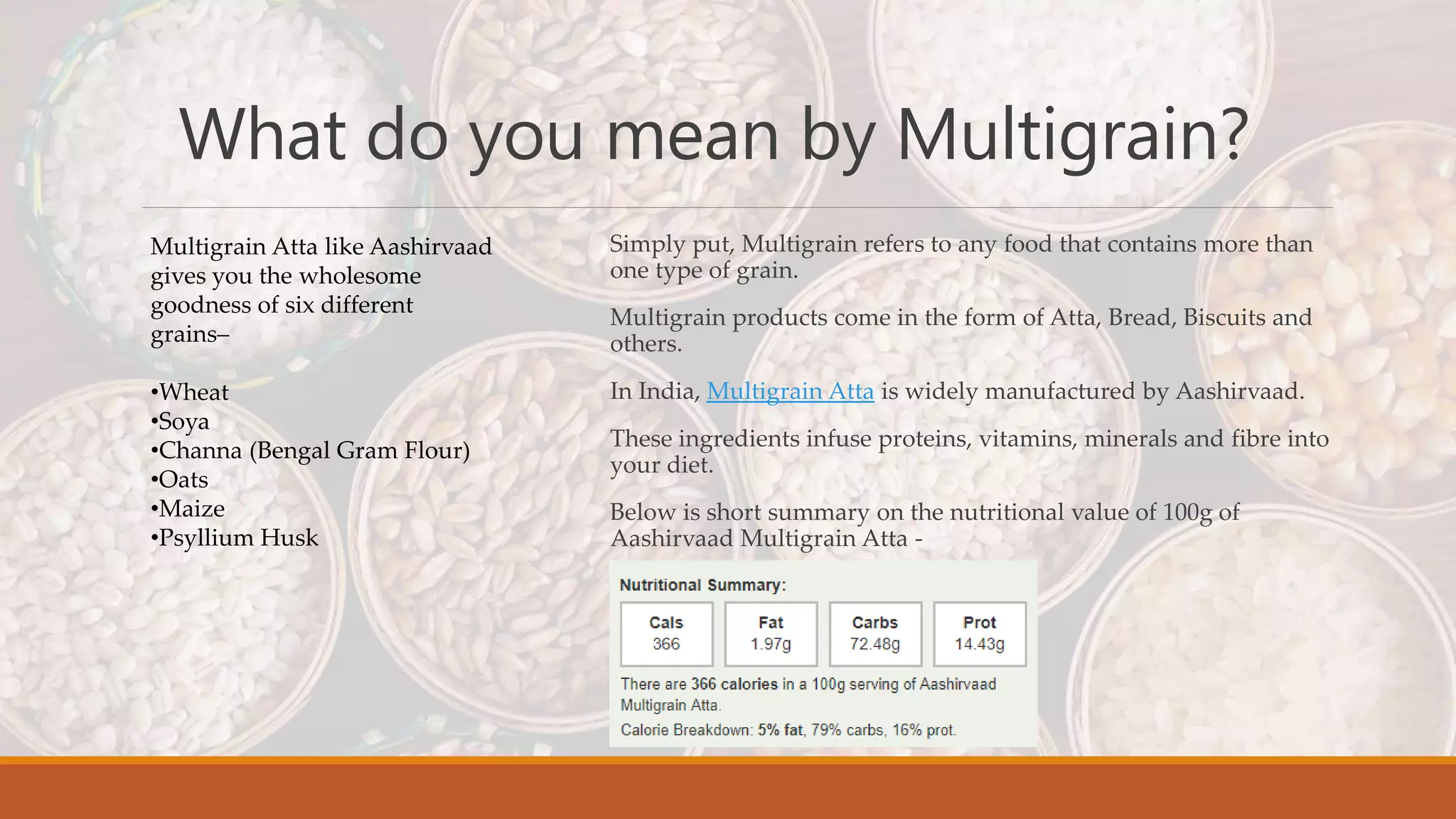 What do you mean by Multigrain?

Multigrain Atta like Aashirvaad gives you the wholesome goodness of six different grains–

•Wheat
•Soya
•Channa (Bengal Gram Flour)
•Oats
•Maize
•Psyllium Husk

Simply put, Multigrain refers to any food that contains more than one type of grain.

Multigrain products come in the form of Atta, Bread, Biscuits and others.

In India, Multigrain Atta is widely manufactured by Aashirvaad.

These ingredients infuse proteins, vitamins, minerals and fibre into your diet.

Below is short summary on the nutritional value of 100g of Aashirvaad Multigrain Atta -

Nutritional Summary:

| Cals | Fat | Carbs | Prot |
|---|---|---|---|
| 366 | 1.97g | 72.48g | 14.43g |

There are 366 calories in a 100g serving of Aashirvaad Multigrain Atta.

Calorie Breakdown: 5% fat, 79% carbs, 16% prot.